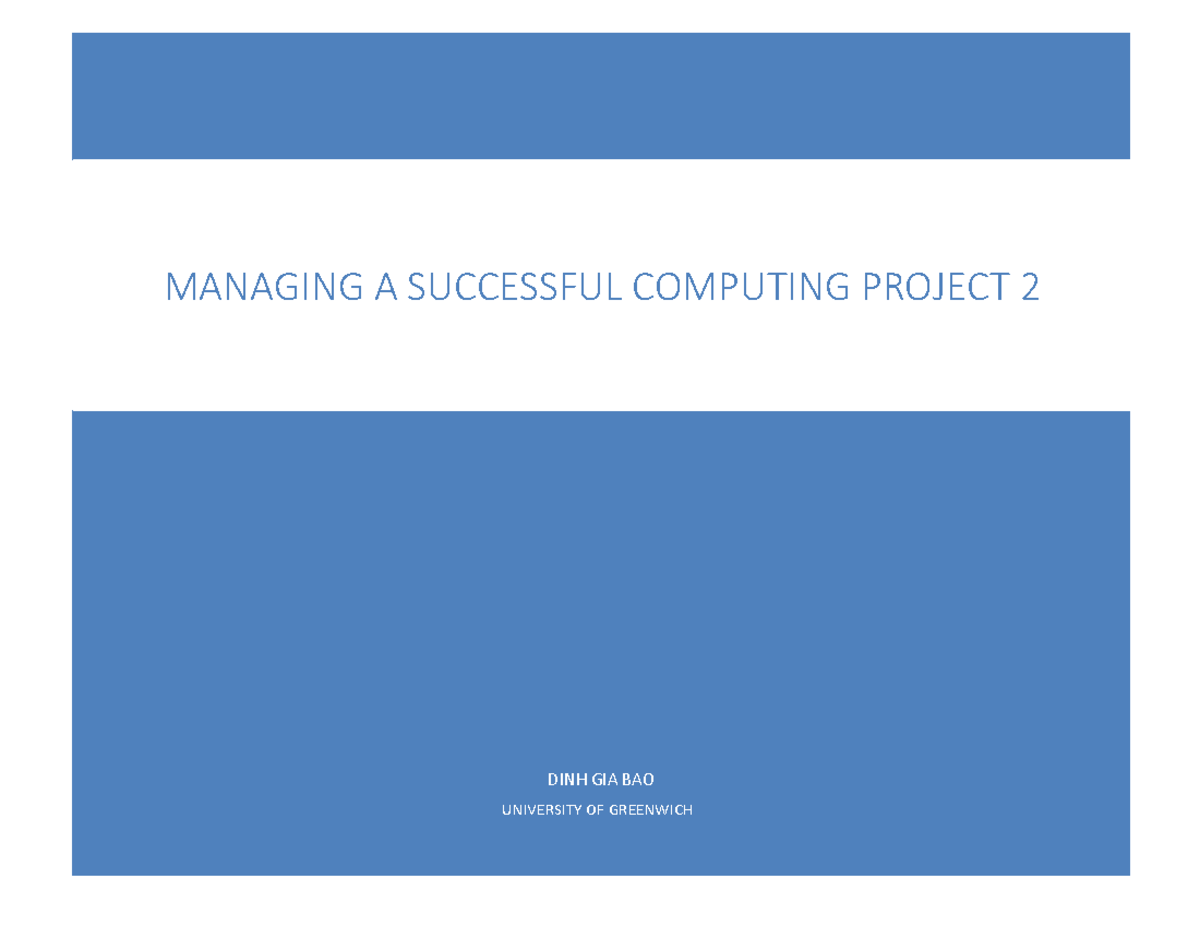 MANAGING A SUCCESSFUL COMPUTING PROJECT 2

DINH GIA BAO

UNIVERSITY OF GREENWICH